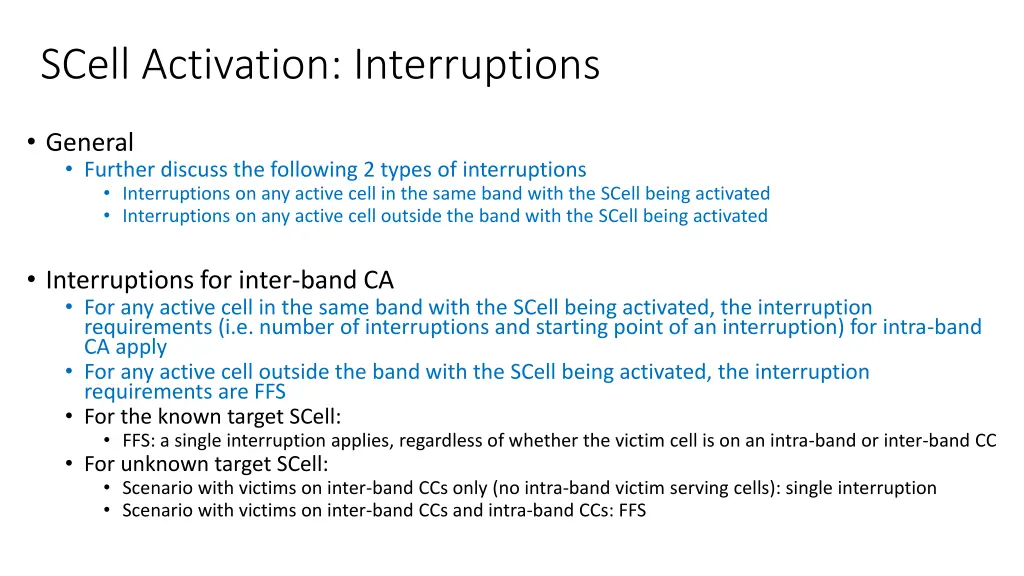 SCell Activation: Interruptions

• General
  • Further discuss the following 2 types of interruptions
    • Interruptions on any active cell in the same band with the SCell being activated
    • Interruptions on any active cell outside the band with the SCell being activated

• Interruptions for inter-band CA
  • For any active cell in the same band with the SCell being activated, the interruption requirements (i.e. number of interruptions and starting point of an interruption) for intra-band CA apply
  • For any active cell outside the band with the SCell being activated, the interruption requirements are FFS
  • For the known target SCell:
    • FFS: a single interruption applies, regardless of whether the victim cell is on an intra-band or inter-band CC
  • For unknown target SCell:
    • Scenario with victims on inter-band CCs only (no intra-band victim serving cells): single interruption
    • Scenario with victims on inter-band CCs and intra-band CCs: FFS